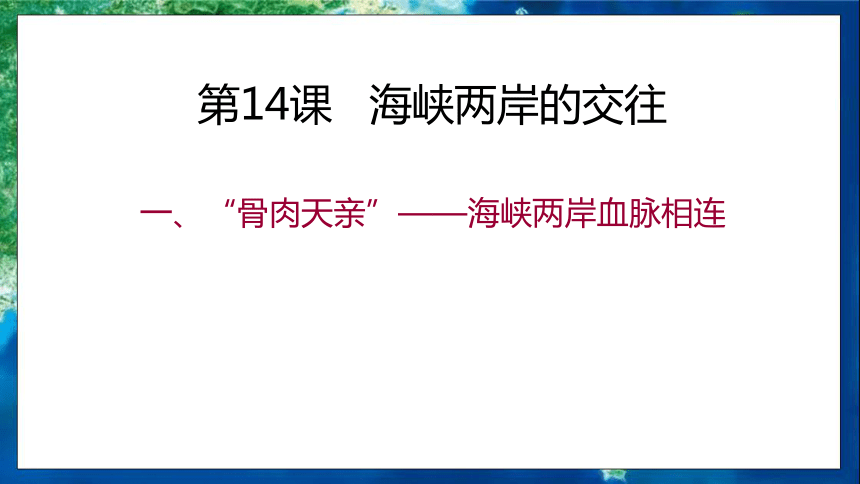 第14课 海峡两岸的交往

一、“骨肉天亲”——海峡两岸血脉相连